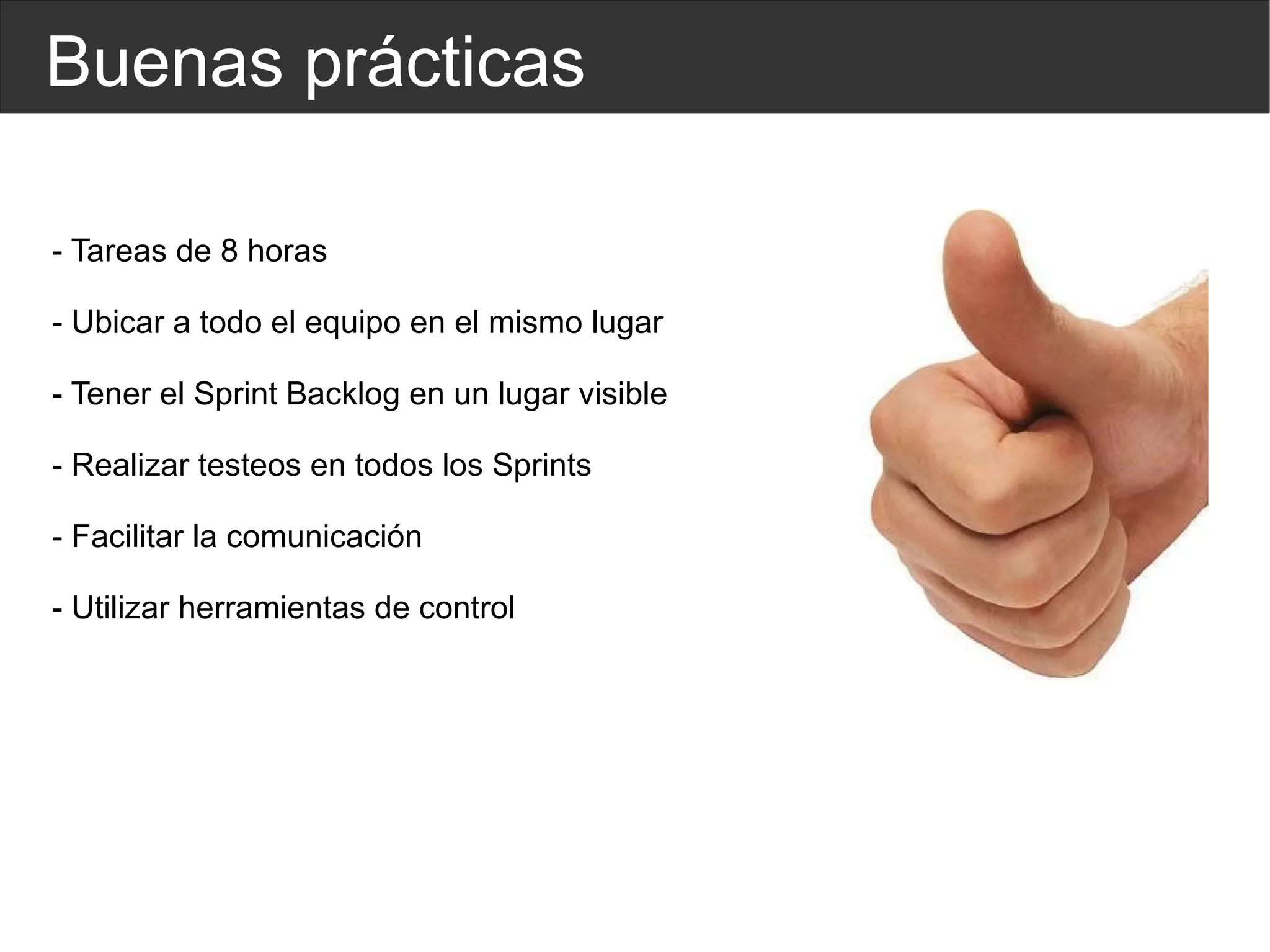 Buenas prácticas

- Tareas de 8 horas

- Ubicar a todo el equipo en el mismo lugar

- Tener el Sprint Backlog en un lugar visible

- Realizar testeos en todos los Sprints

- Facilitar la comunicación

- Utilizar herramientas de control